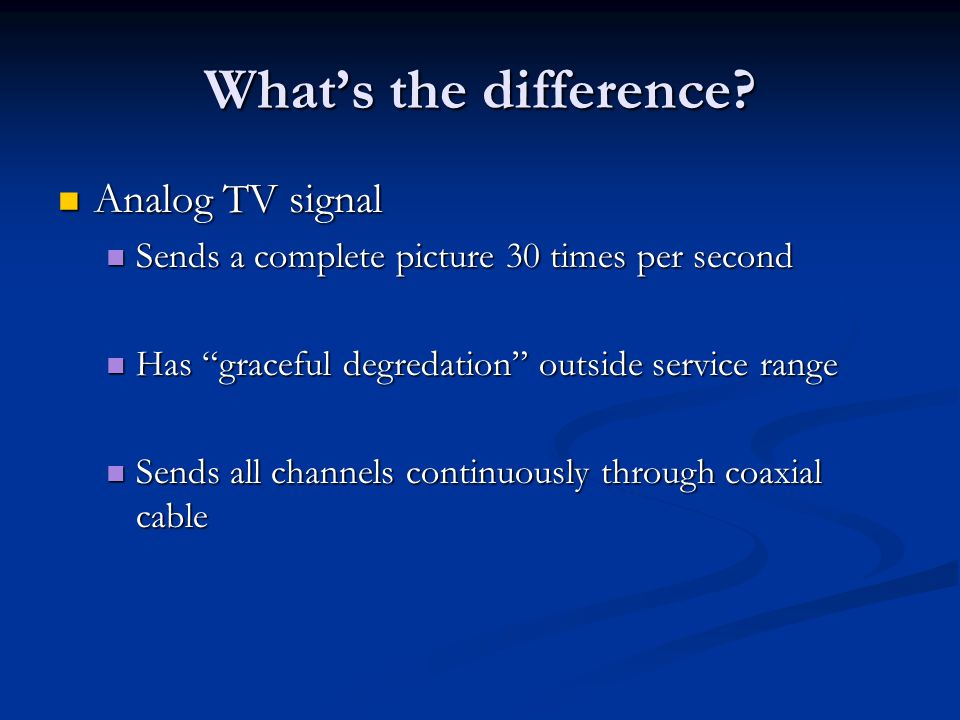 What’s the difference?

Analog TV signal

Sends a complete picture 30 times per second

Has “graceful degredation” outside service range

Sends all channels continuously through coaxial cable